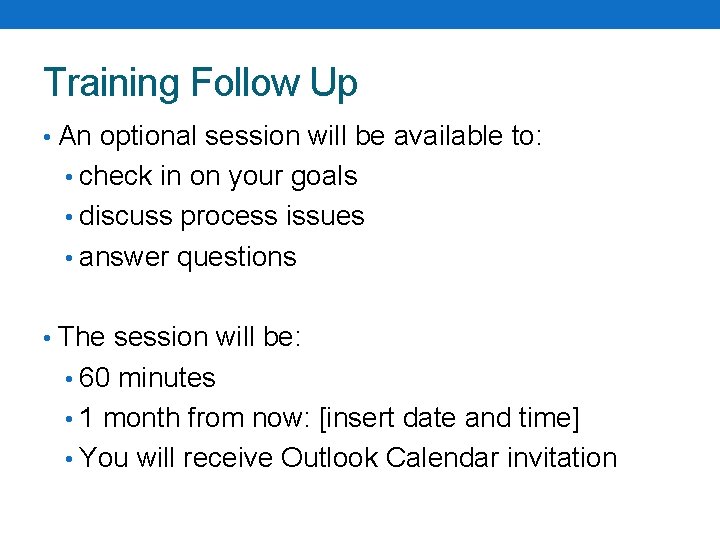 Training Follow Up

• An optional session will be available to:
  • check in on your goals
  • discuss process issues
  • answer questions

• The session will be:
  • 60 minutes
  • 1 month from now: [insert date and time]
  • You will receive Outlook Calendar invitation